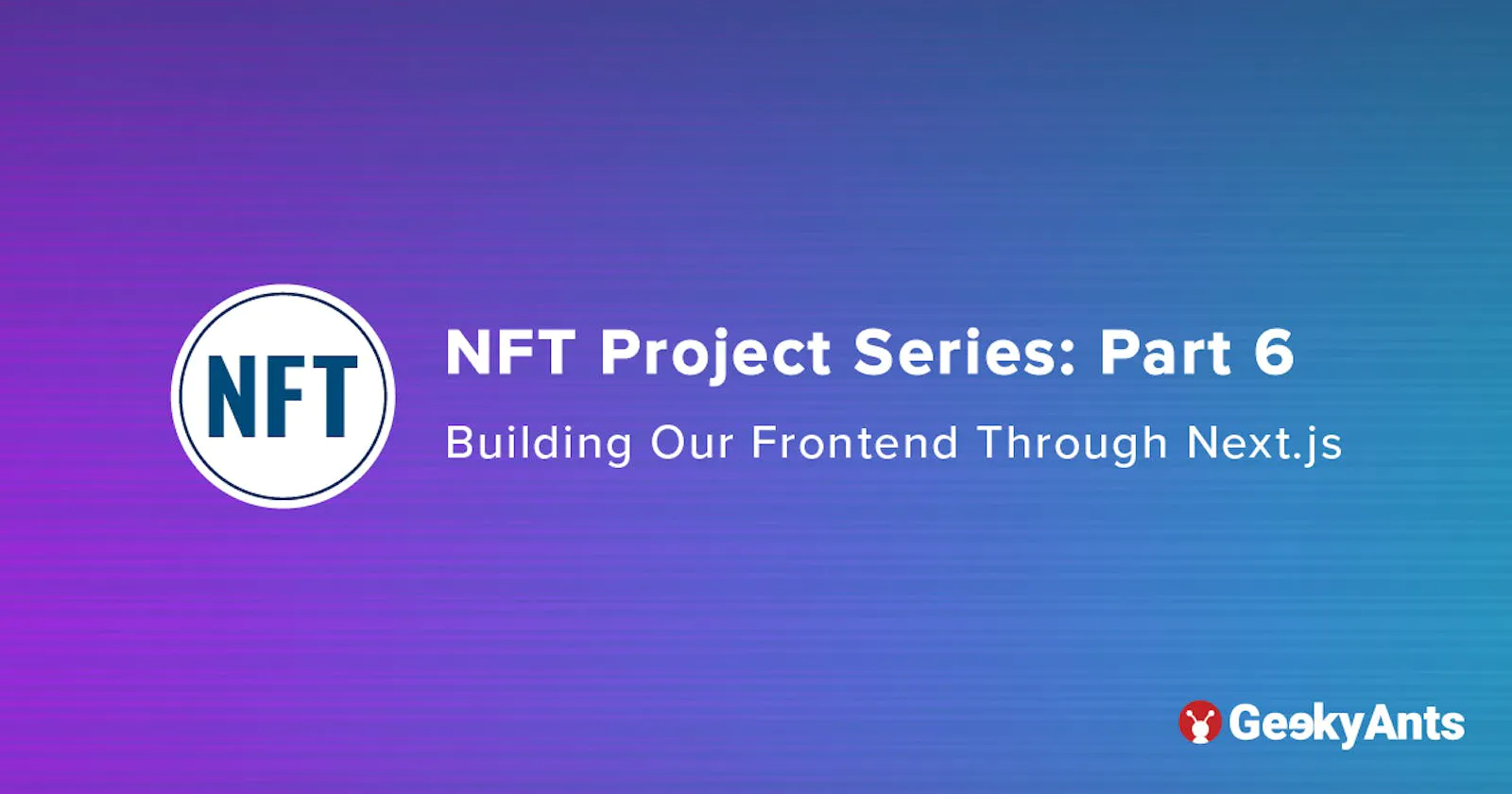 NFT

NFT Project Series: Part 6

Building Our Frontend Through Next.js

GeekyAnts